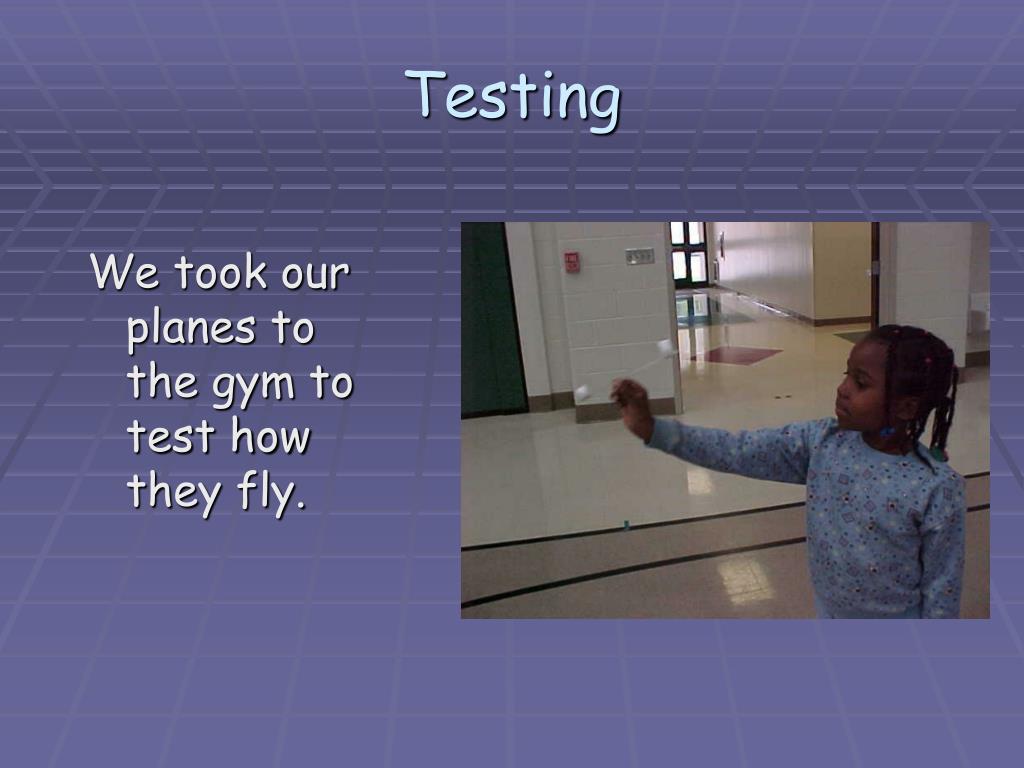 Testing

We took our planes to the gym to test how they fly.